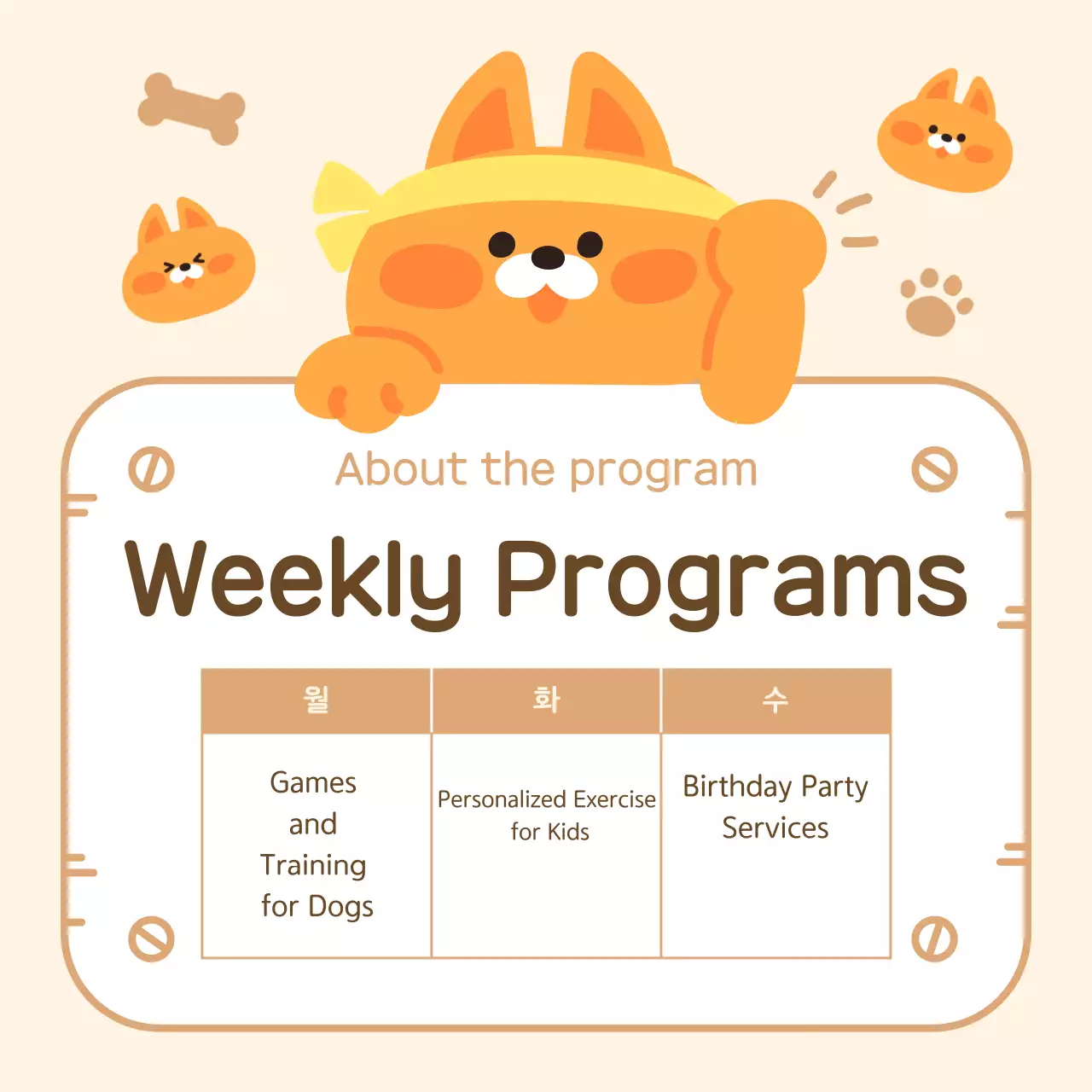 About the program

Weekly Programs

| 월 | 화 | 수 |
|---|---|---|
| Games and Training for Dogs | Personalized Exercise for Kids | Birthday Party Services |